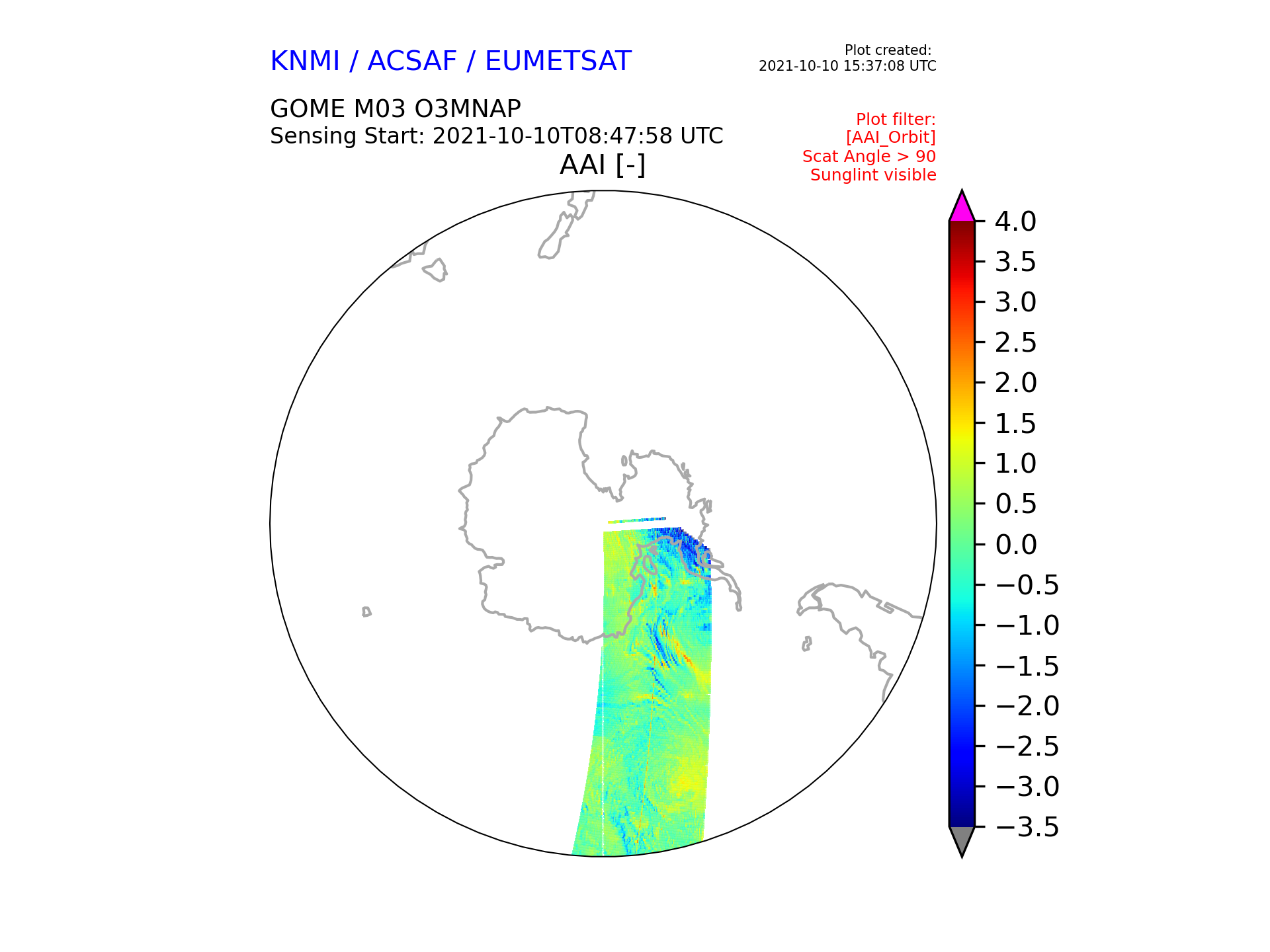 KNMI / ACSAF / EUMETSAT

Plot created:
2021-10-10 15:37:08 UTC

GOME M03 O3MNAP
Sensing Start: 2021-10-10T08:47:58 UTC

Plot filter:
[AAI_Orbit]
Scat Angle > 90
Sunglint visible

AAI [-]

4.0
3.5
3.0
2.5
2.0
1.5
1.0
0.5
0.0
−0.5
−1.0
−1.5
−2.0
−2.5
−3.0
−3.5